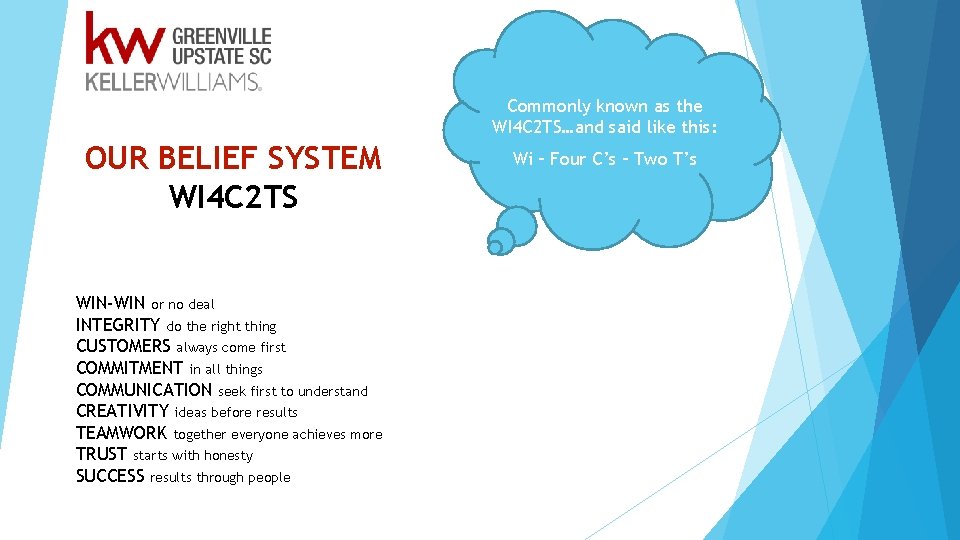 kw GREENVILLE UPSTATE SC
KELLERWILLIAMS.

OUR BELIEF SYSTEM
WI4C2TS

Commonly known as the WI4C2TS…and said like this:

Wi – Four C's – Two T's

WIN-WIN or no deal
INTEGRITY do the right thing
CUSTOMERS always come first
COMMITMENT in all things
COMMUNICATION seek first to understand
CREATIVITY ideas before results
TEAMWORK together everyone achieves more
TRUST starts with honesty
SUCCESS results through people